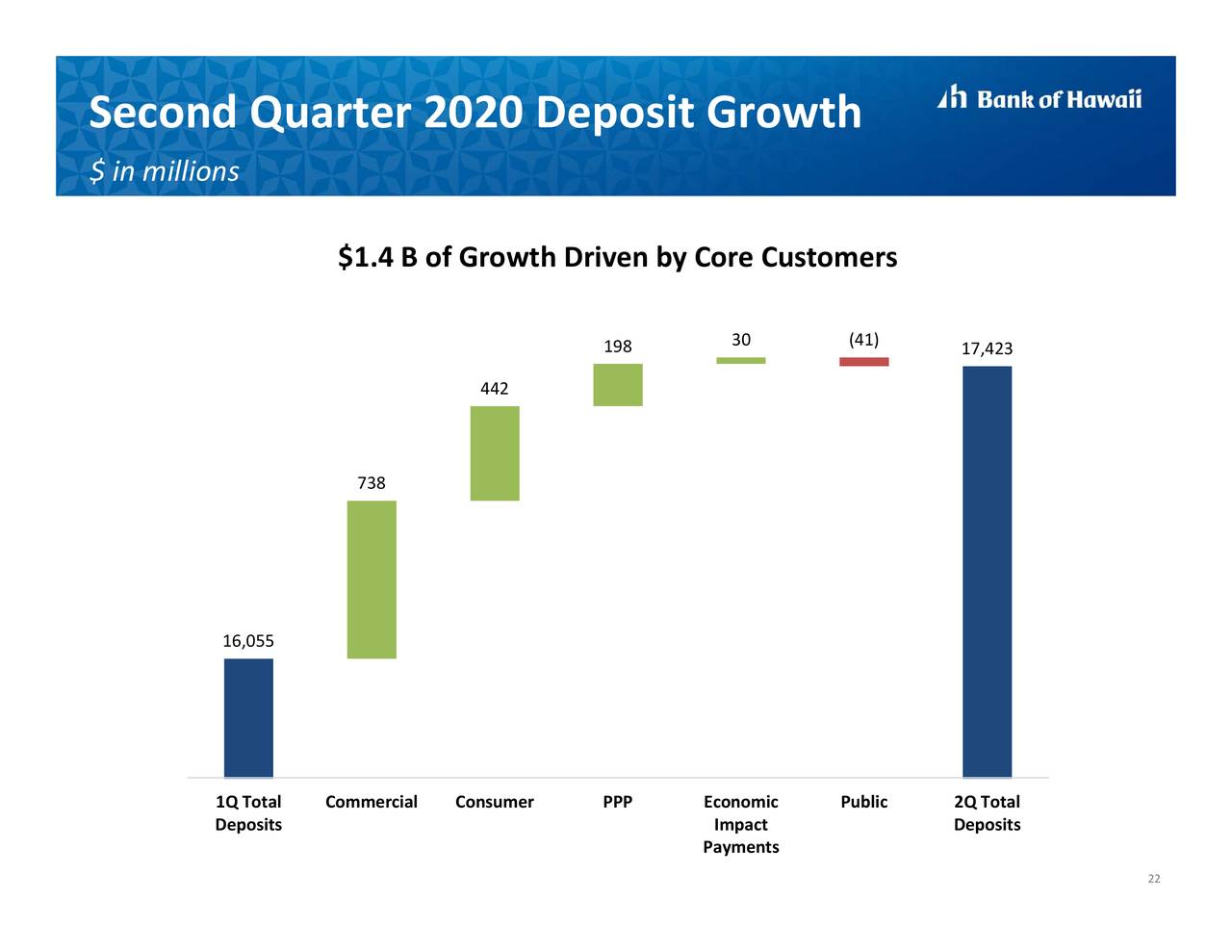 Second Quarter 2020 Deposit Growth

Bank of Hawaii

$ in millions

$1.4 B of Growth Driven by Core Customers

16,055
738
442
198
30
(41)
17,423

1Q Total Deposits
Commercial
Consumer
PPP
Economic Impact Payments
Public
2Q Total Deposits

22